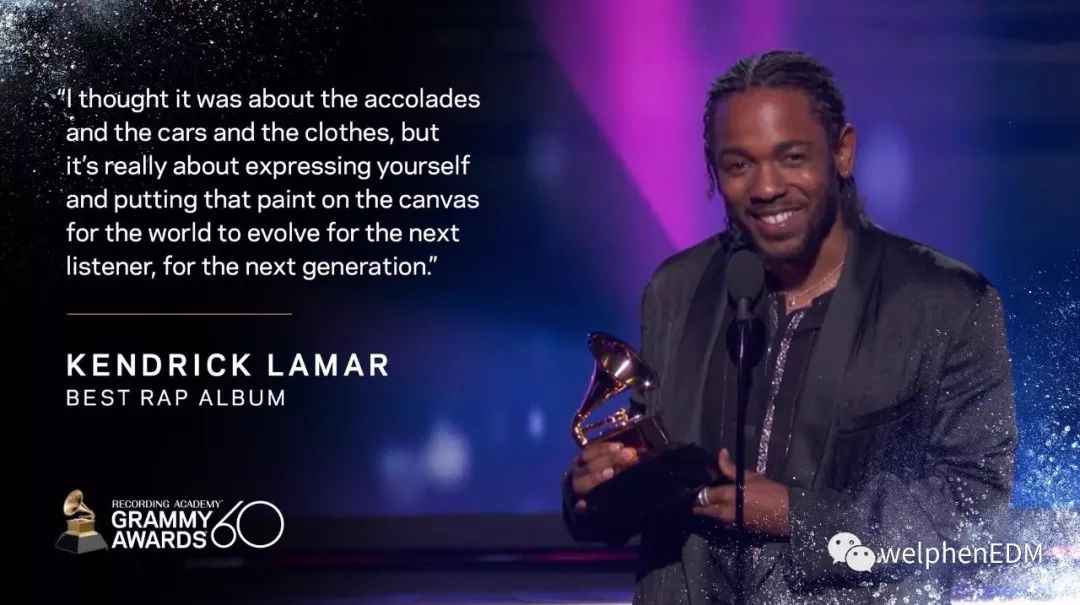 "I thought it was about the accolades and the cars and the clothes, but it's really about expressing yourself and putting that paint on the canvas for the world to evolve for the next listener, for the next generation."

KENDRICK LAMAR
BEST RAP ALBUM

RECORDING ACADEMY
GRAMMY AWARDS 60

welphenEDM